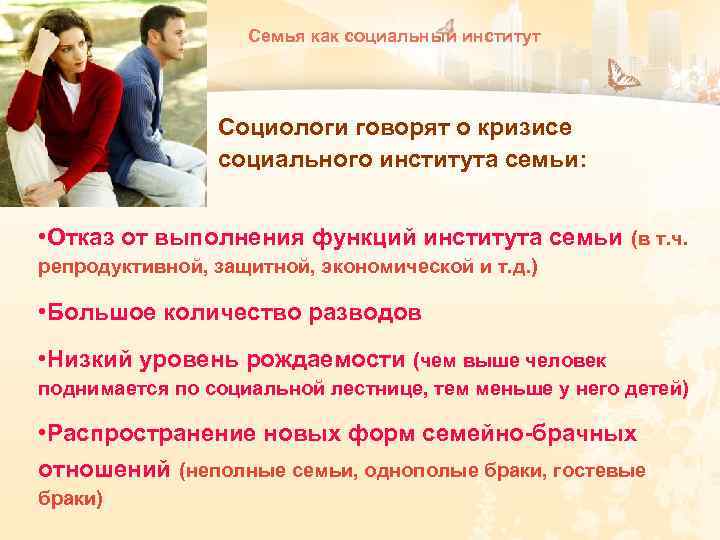 Семья как социальный институт

Социологи говорят о кризисе социального института семьи:

•Отказ от выполнения функций института семьи (в т.ч. репродуктивной, защитной, экономической и т.д.)

•Большое количество разводов

•Низкий уровень рождаемости (чем выше человек поднимается по социальной лестнице, тем меньше у него детей)

•Распространение новых форм семейно-брачных отношений (неполные семьи, однополые браки, гостевые браки)